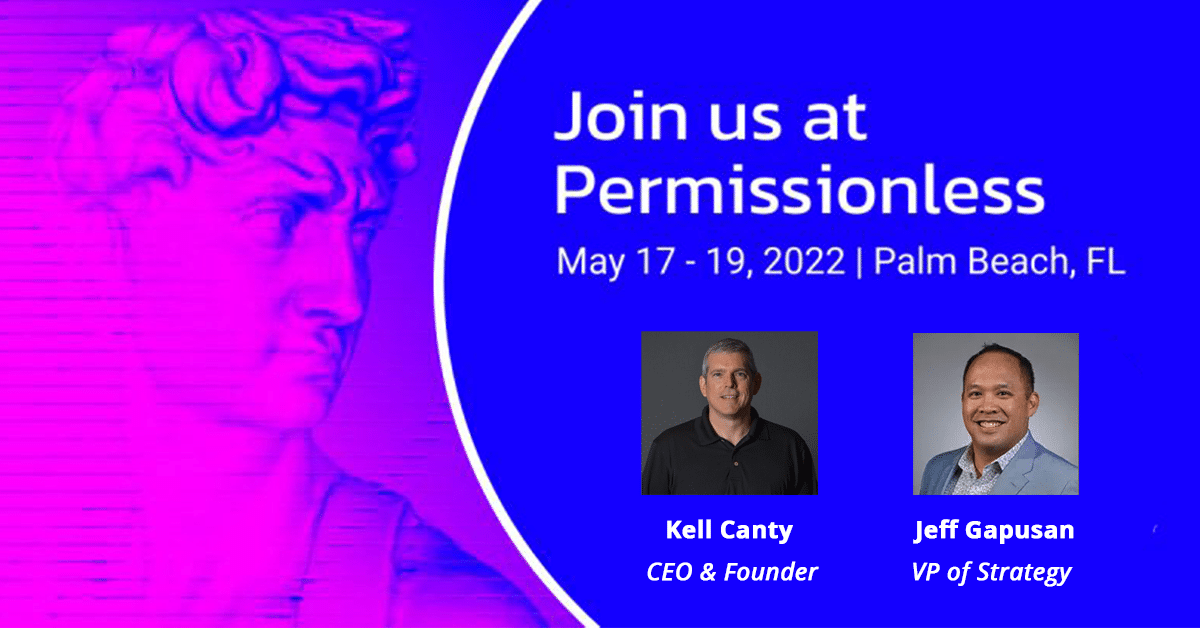 Join us at Permissionless

May 17 - 19, 2022 | Palm Beach, FL

Kell Canty
CEO & Founder

Jeff Gapusan
VP of Strategy